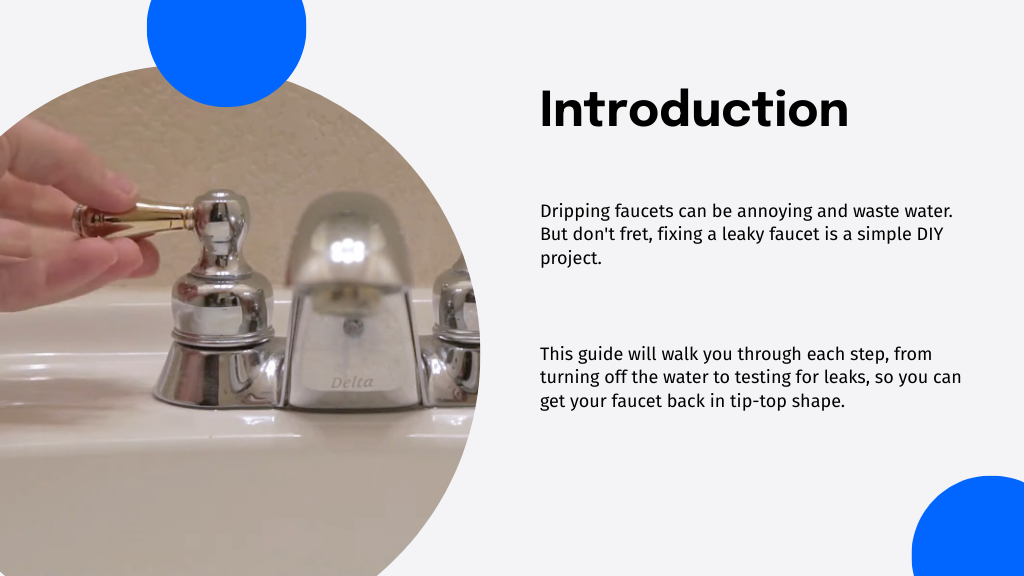 Delta

Introduction

Dripping faucets can be annoying and waste water. But don't fret, fixing a leaky faucet is a simple DIY project.

This guide will walk you through each step, from turning off the water to testing for leaks, so you can get your faucet back in tip-top shape.